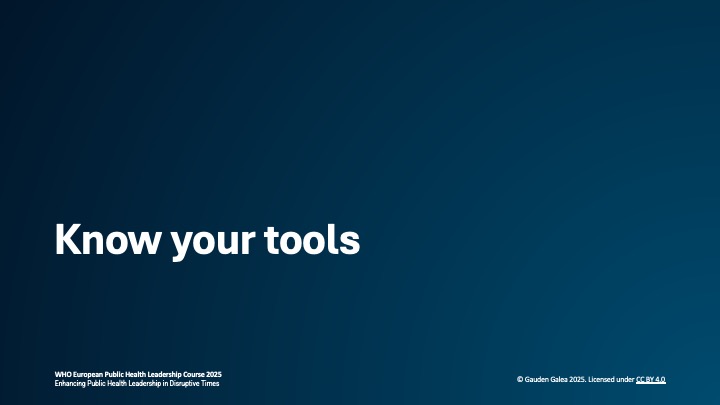 Know your tools

WHO European Public Health Leadership Course 2025
Enhancing Public Health Leadership in Disruptive Times

© Gauden Galea 2025. Licensed under CC BY 4.0